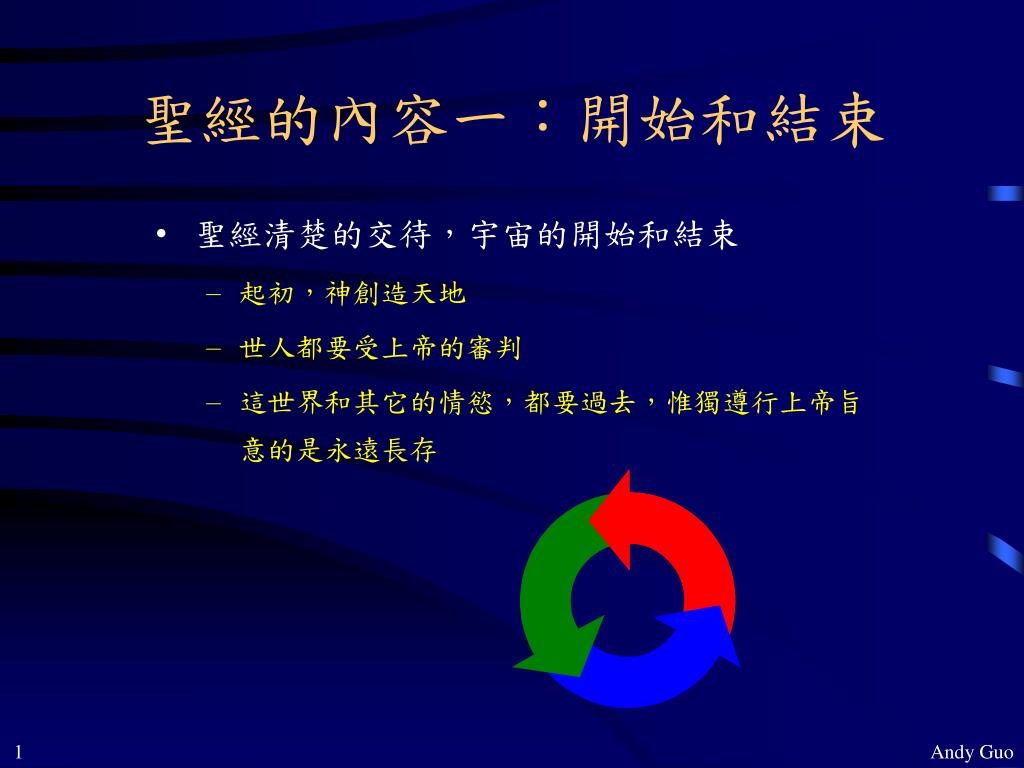 聖經的內容一：開始和結束

• 聖經清楚的交待，宇宙的開始和結束
– 起初，神創造天地
– 世人都要受上帝的審判
– 這世界和其它的情慾，都要過去，惟獨遵行上帝旨意的是永遠長存

1

Andy Guo